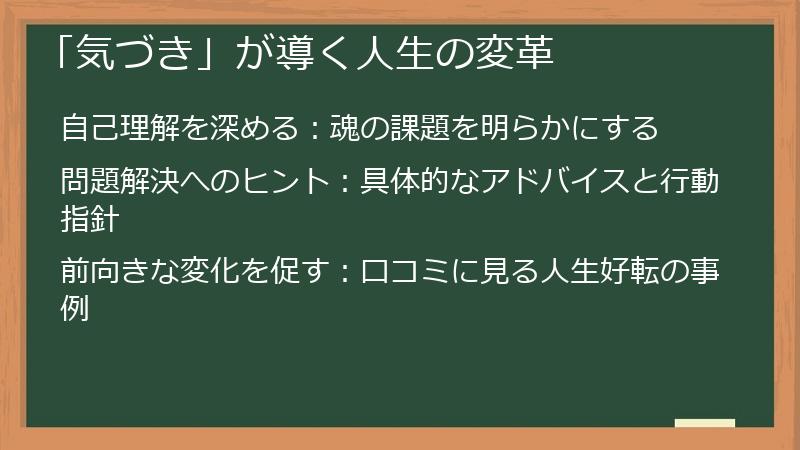 「気づき」が導く人生の変革

自己理解を深める：魂の課題を明らかにする

問題解決へのヒント：具体的なアドバイスと行動指針

前向きな変化を促す：口コミに見る人生好転の事例